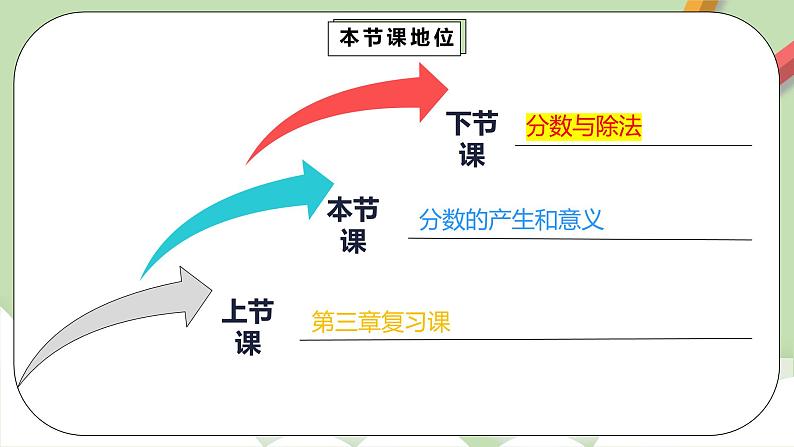 本节课地位

下节课

分数与除法

本节课

分数的产生和意义

上节课

第三章复习课